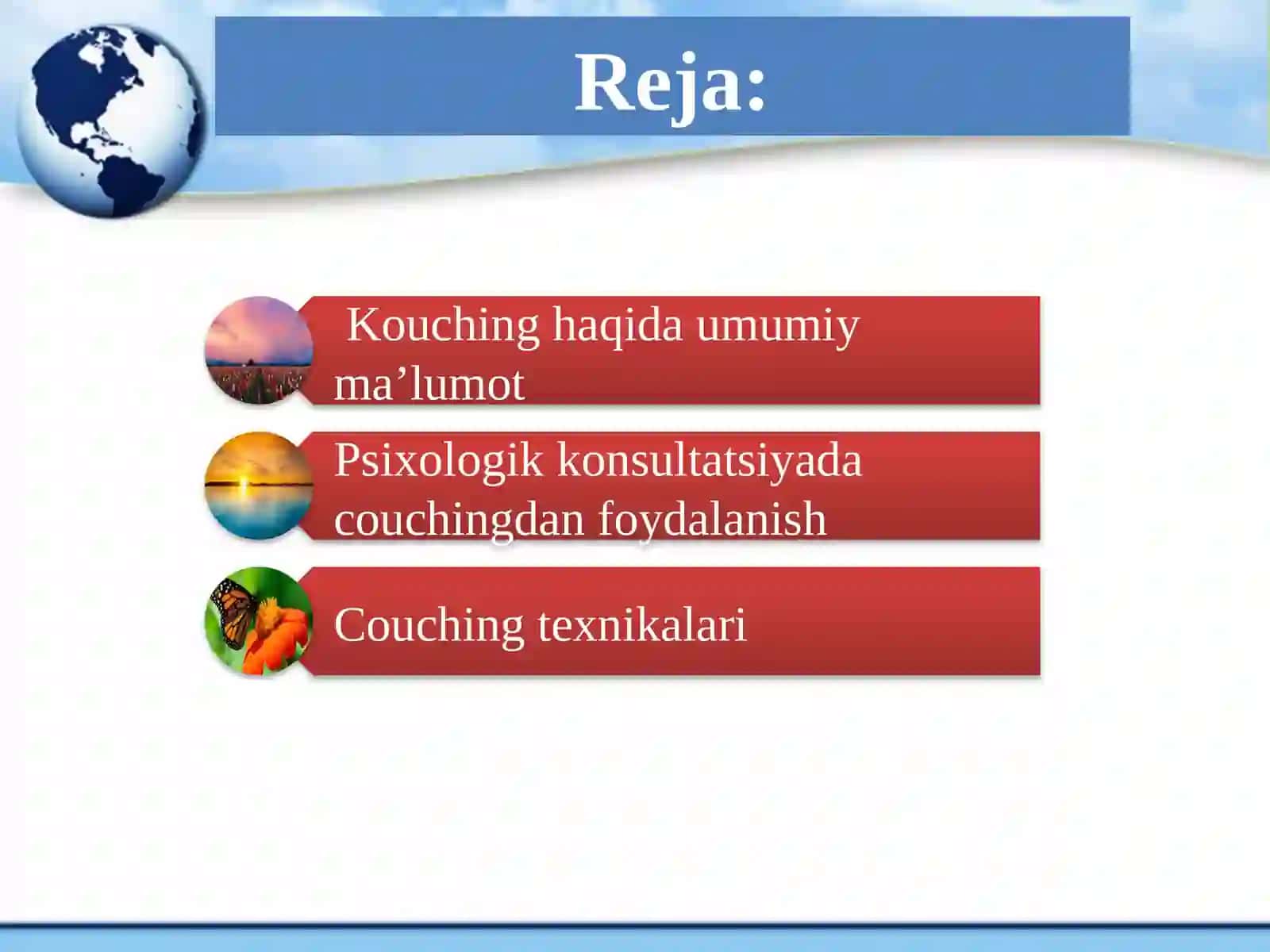 Reja:

Kouching haqida umumiy ma’lumot

Psixologik konsultatsiyada couchingdan foydalanish

Couching texnikalari